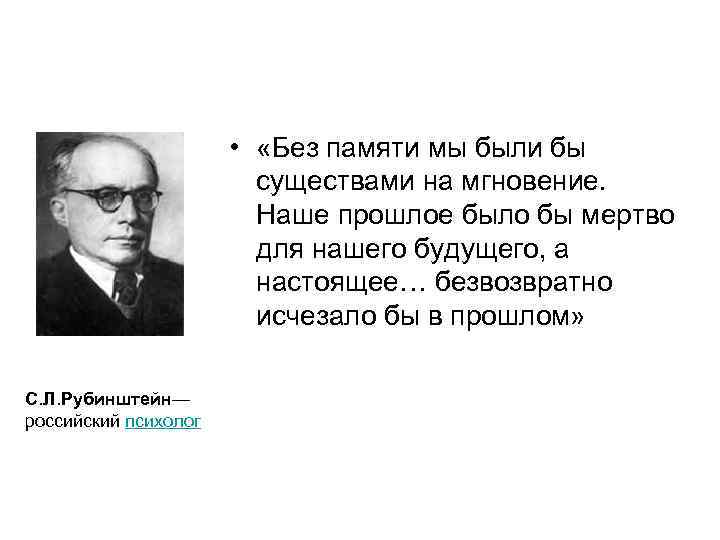 • «Без памяти мы были бы существами на мгновение. Наше прошлое было бы мертво для нашего будущего, а настоящее… безвозвратно исчезало бы в прошлом»

С.Л.Рубинштейн— российский психолог